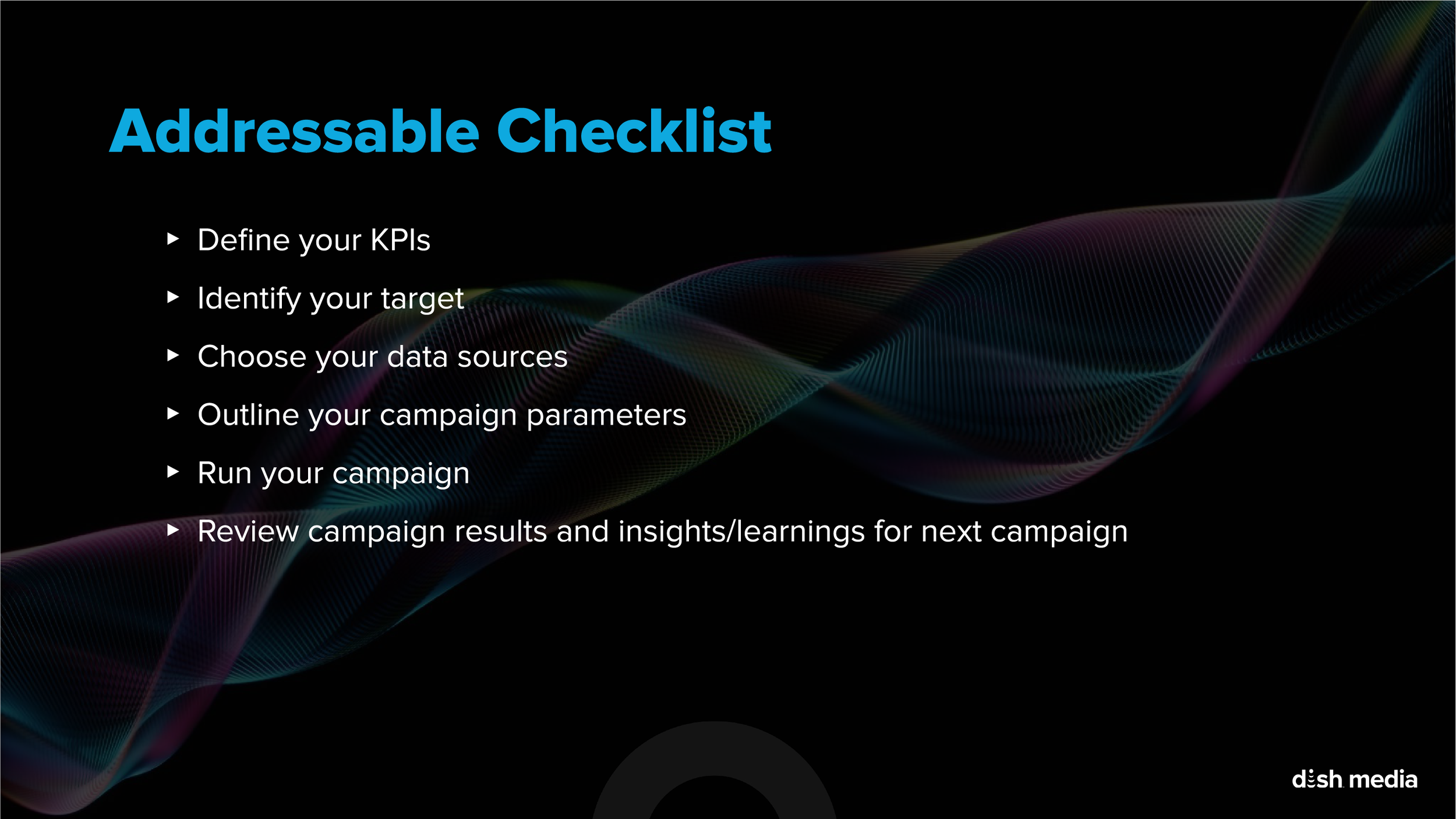 Addressable Checklist

▸ Define your KPIs
▸ Identify your target
▸ Choose your data sources
▸ Outline your campaign parameters
▸ Run your campaign
▸ Review campaign results and insights/learnings for next campaign

dish media